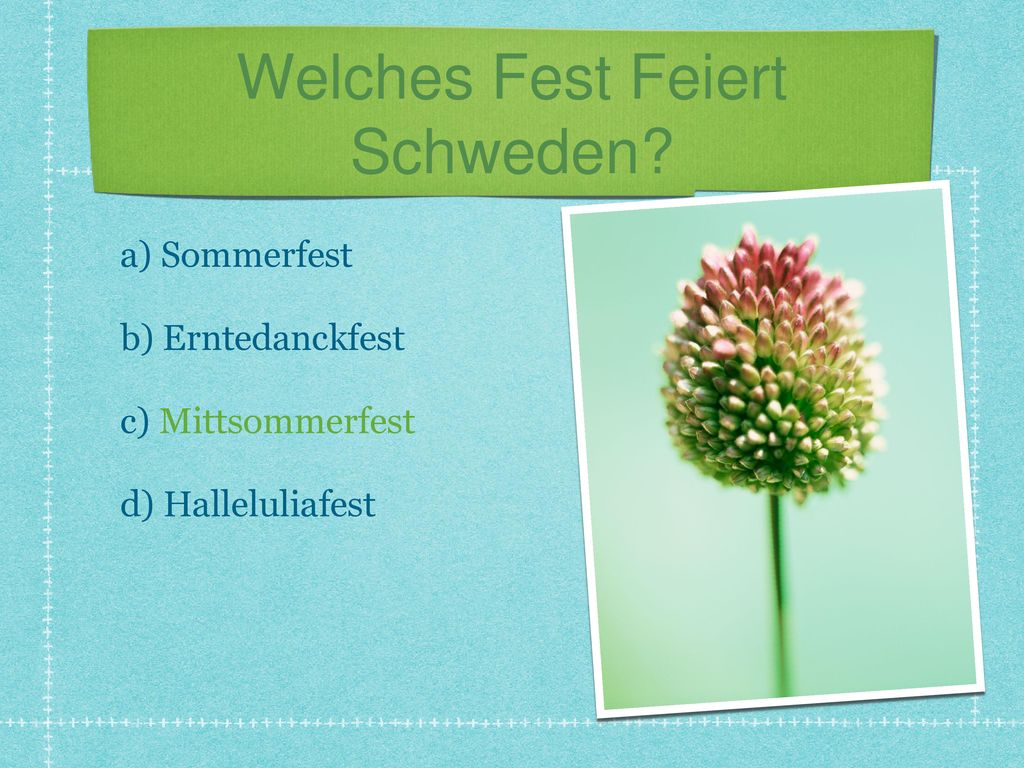 Welches Fest Feiert Schweden?

a) Sommerfest

b) Erntedanckfest

c) Mittsommerfest

d) Halleluliafest